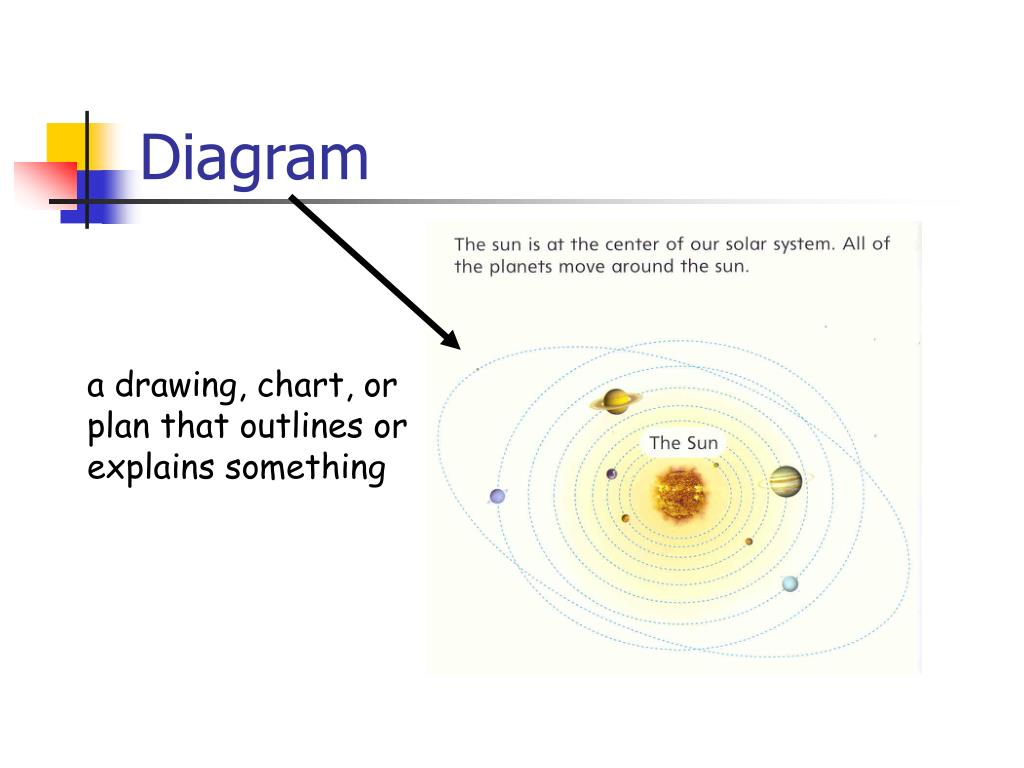 Diagram

a drawing, chart, or plan that outlines or explains something

The sun is at the center of our solar system. All of the planets move around the sun.

The Sun